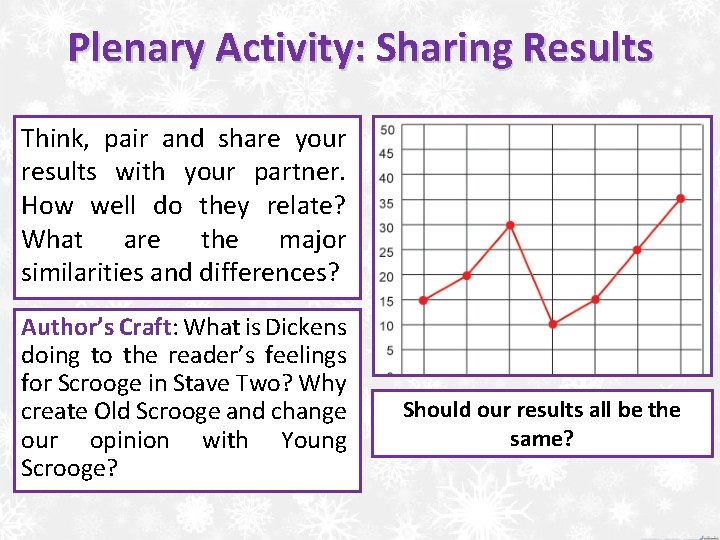 Plenary Activity: Sharing Results

Think, pair and share your results with your partner. How well do they relate? What are the major similarities and differences?

Author's Craft: What is Dickens doing to the reader's feelings for Scrooge in Stave Two? Why create Old Scrooge and change our opinion with Young Scrooge?

50
45
40
35
30
25
20
15
10
5

Should our results all be the same?